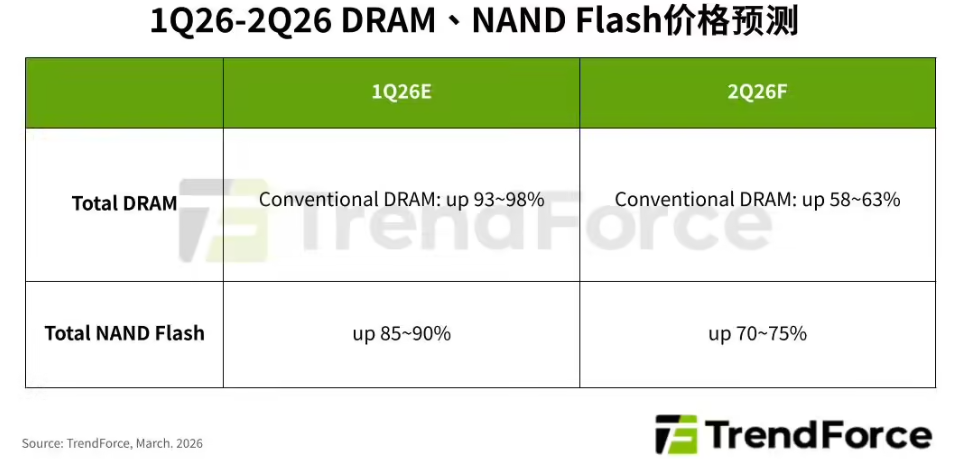 1Q26-2Q26 DRAM、NAND Flash价格预测

| | 1Q26E | 2Q26F |
|---|---|---|
| Total DRAM | Conventional DRAM: up 93~98% | Conventional DRAM: up 58~63% |
| Total NAND Flash | up 85~90% | up 70~75% |

TrendForce

Source: TrendForce, March. 2026

TrendForce